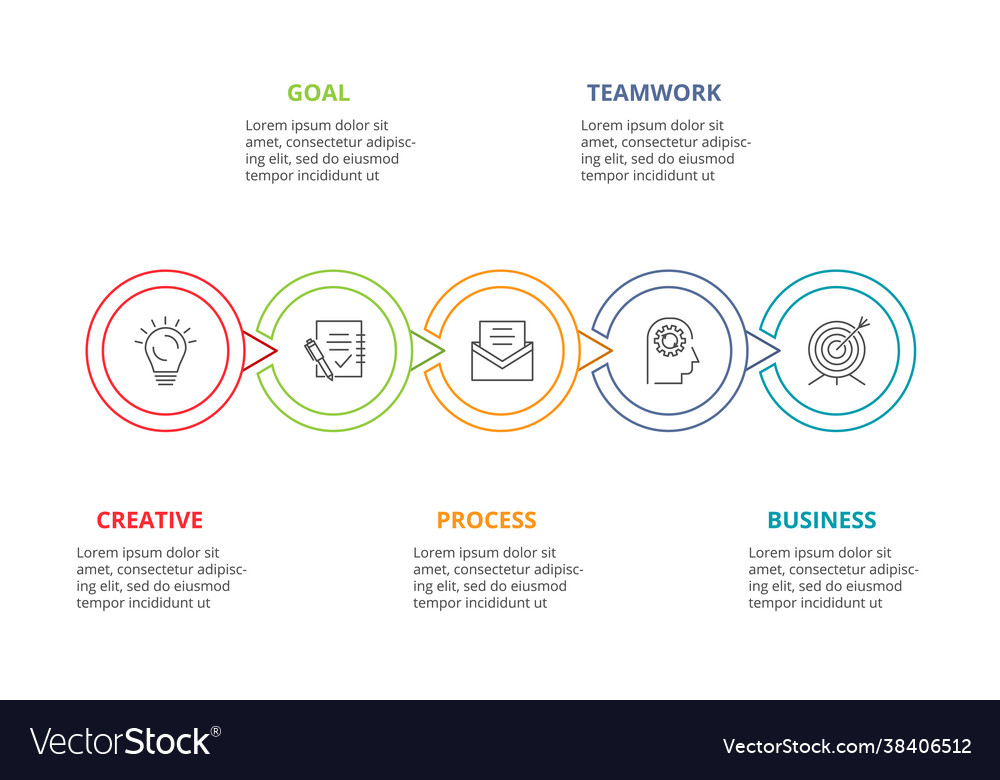 GOAL

Lorem ipsum dolor sit amet, consectetur adipiscing elit, sed do eiusmod tempor incididunt ut

TEAMWORK

Lorem ipsum dolor sit amet, consectetur adipiscing elit, sed do eiusmod tempor incididunt ut

CREATIVE

Lorem ipsum dolor sit amet, consectetur adipiscing elit, sed do eiusmod tempor incididunt ut

PROCESS

Lorem ipsum dolor sit amet, consectetur adipiscing elit, sed do eiusmod tempor incididunt ut

BUSINESS

Lorem ipsum dolor sit amet, consectetur adipiscing elit, sed do eiusmod tempor incididunt ut

VectorStock®

VectorStock.com/38406512